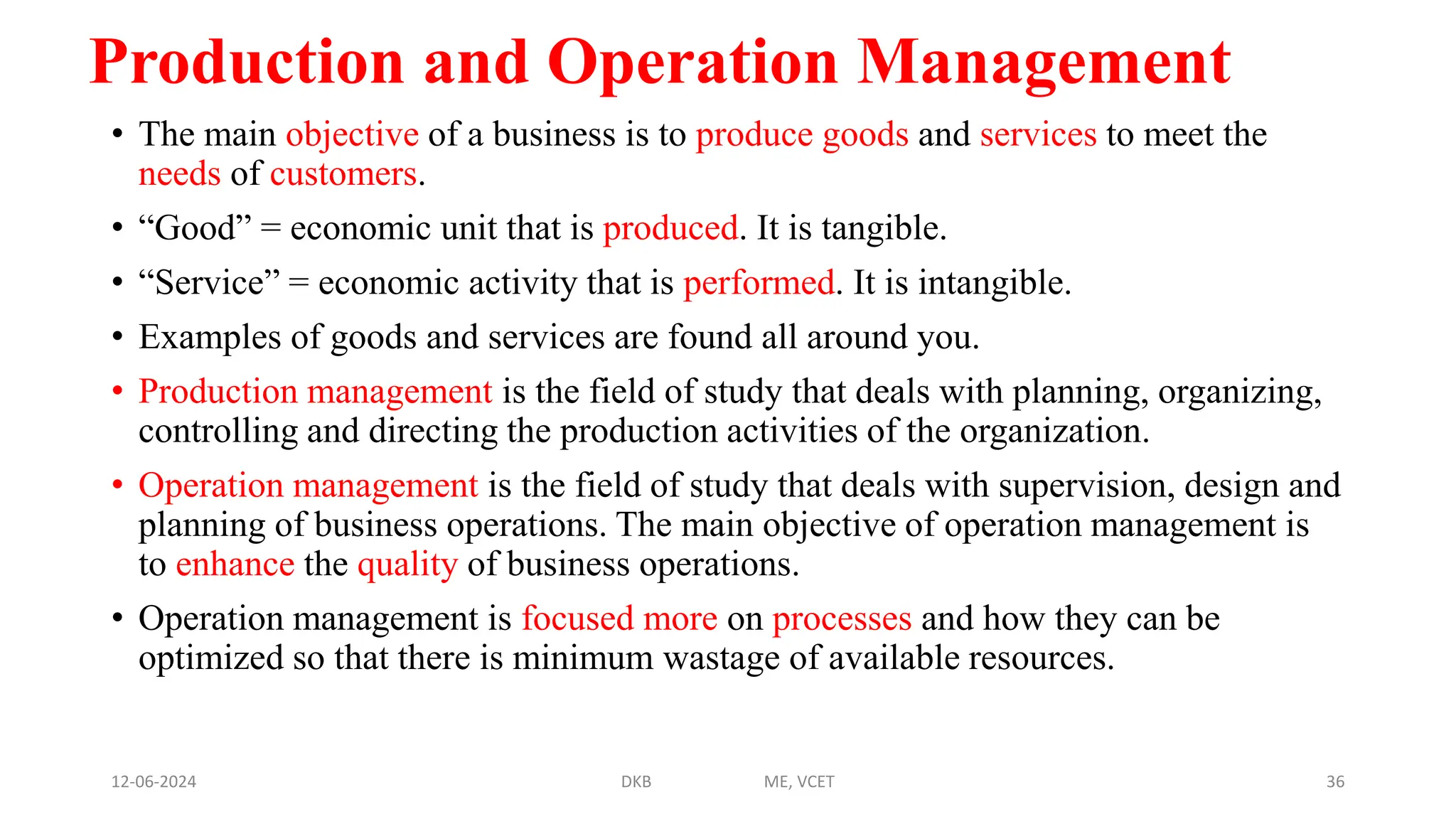 Production and Operation Management

• The main objective of a business is to produce goods and services to meet the needs of customers.

• “Good” = economic unit that is produced. It is tangible.

• “Service” = economic activity that is performed. It is intangible.

• Examples of goods and services are found all around you.

• Production management is the field of study that deals with planning, organizing, controlling and directing the production activities of the organization.

• Operation management is the field of study that deals with supervision, design and planning of business operations. The main objective of operation management is to enhance the quality of business operations.

• Operation management is focused more on processes and how they can be optimized so that there is minimum wastage of available resources.

12-06-2024 DKB ME, VCET 36